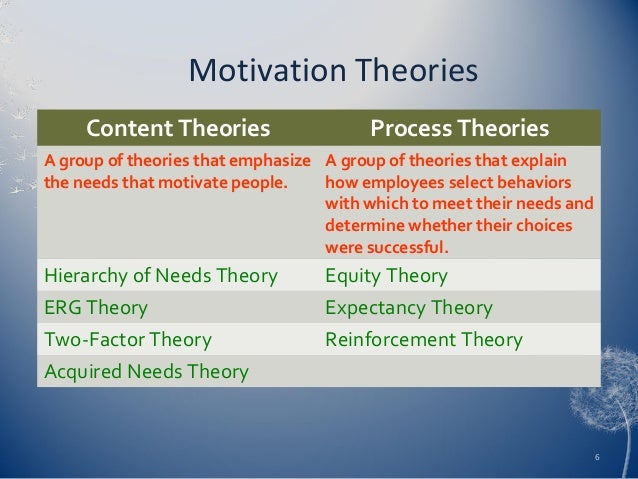 Motivation Theories

| Content Theories | Process Theories |
|---|---|
| A group of theories that emphasize the needs that motivate people. | A group of theories that explain how employees select behaviors with which to meet their needs and determine whether their choices were successful. |
| Hierarchy of Needs Theory | Equity Theory |
| ERG Theory | Expectancy Theory |
| Two-Factor Theory | Reinforcement Theory |
| Acquired Needs Theory | |

6